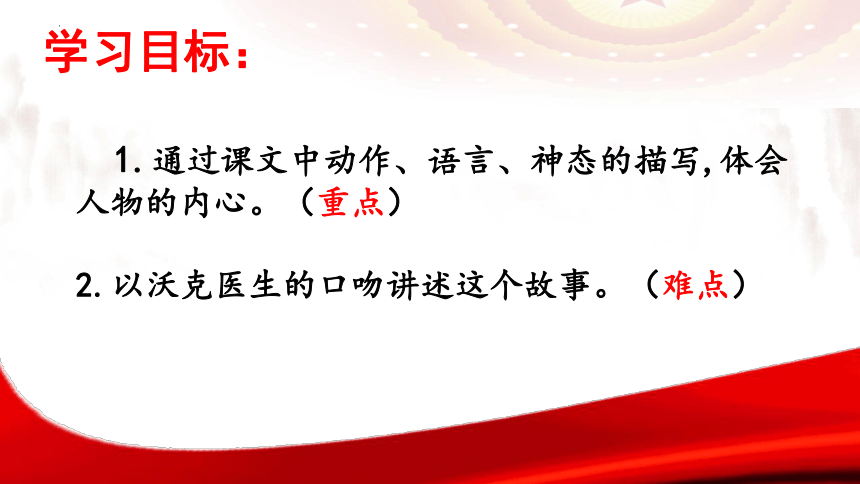 学习目标：

1. 通过课文中动作、语言、神态的描写，体会人物的内心。（重点）

2. 以沃克医生的口吻讲述这个故事。（难点）